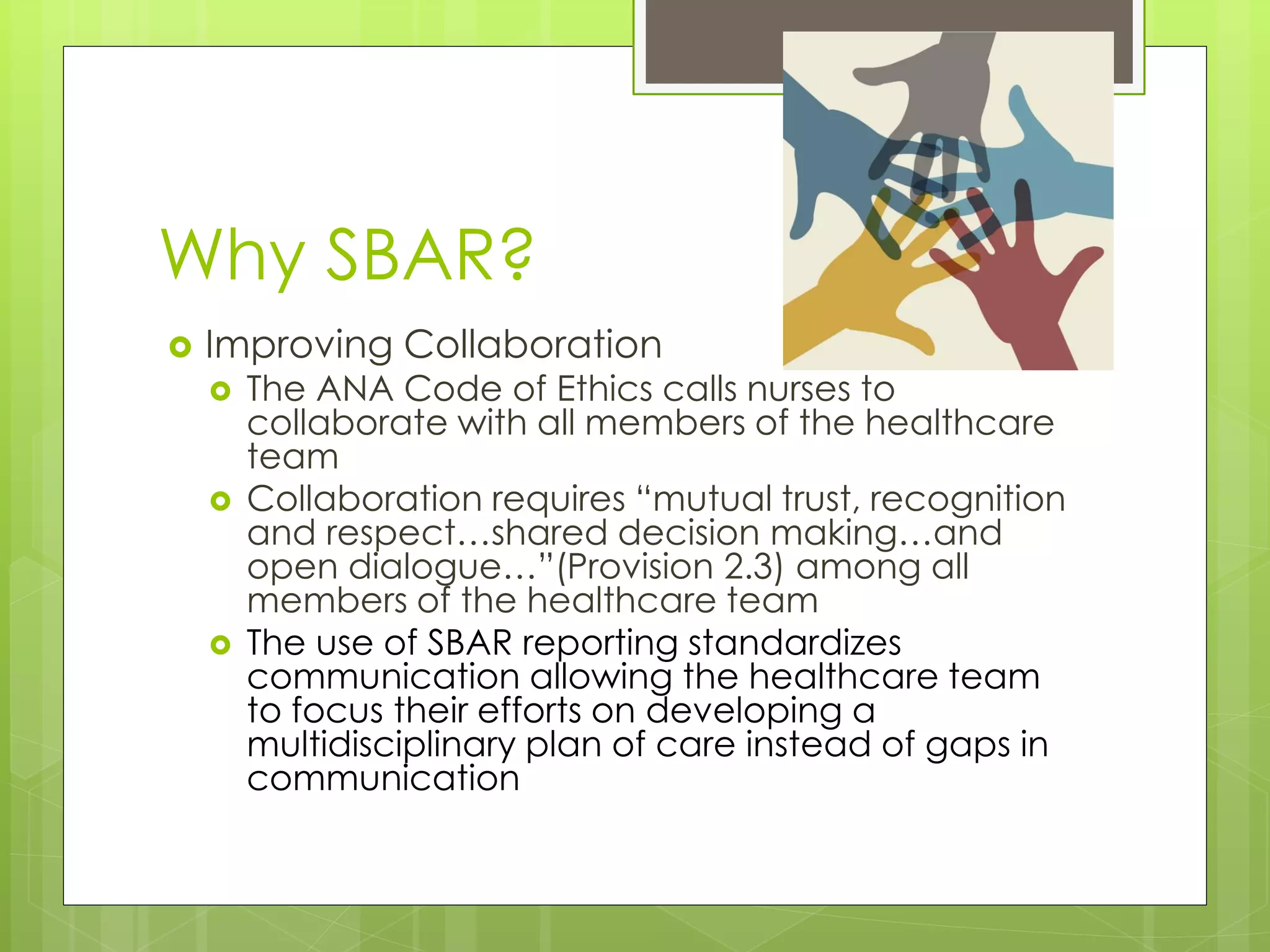 Why SBAR?

Improving Collaboration

The ANA Code of Ethics calls nurses to collaborate with all members of the healthcare team

Collaboration requires “mutual trust, recognition and respect…shared decision making…and open dialogue…”(Provision 2.3) among all members of the healthcare team

The use of SBAR reporting standardizes communication allowing the healthcare team to focus their efforts on developing a multidisciplinary plan of care instead of gaps in communication